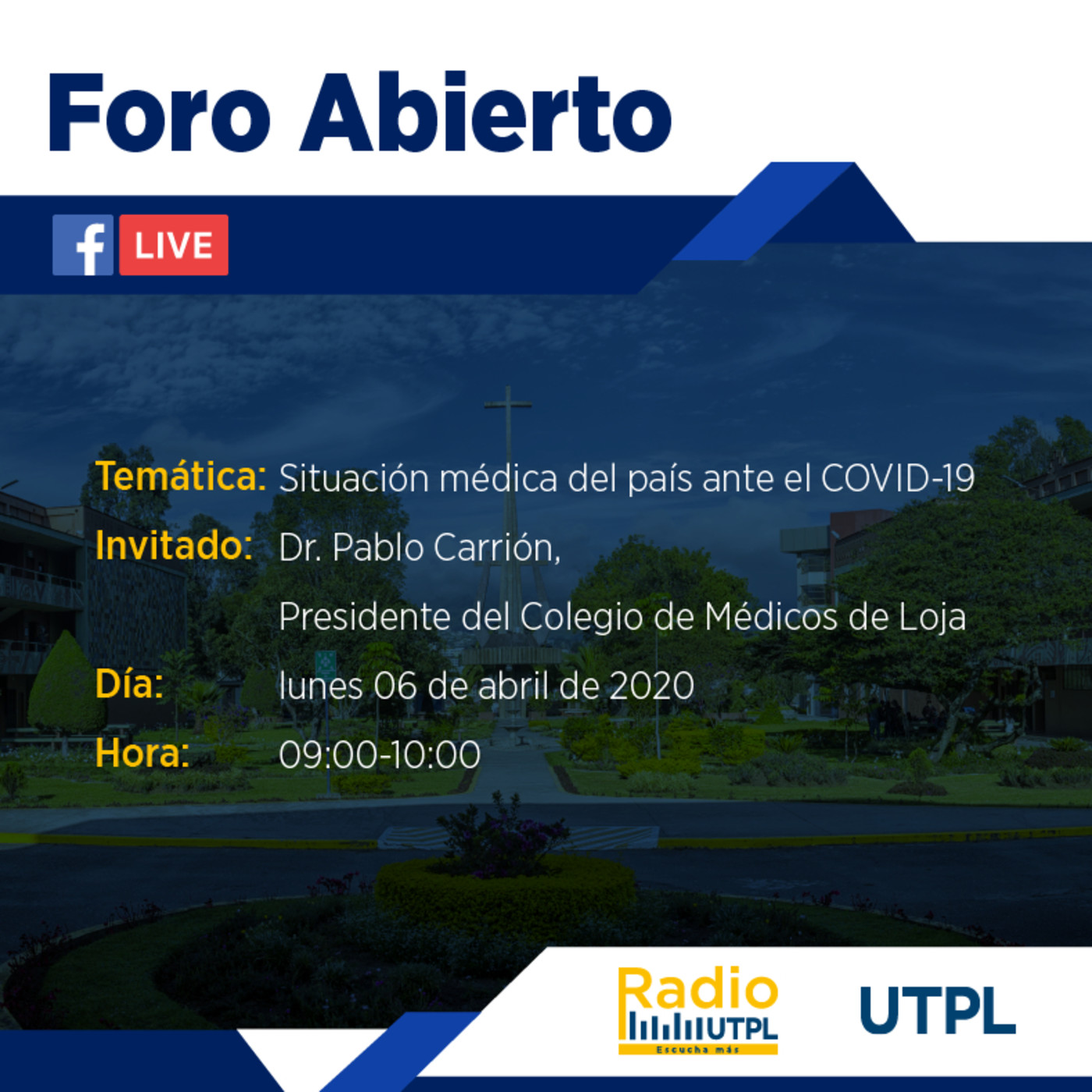 Foro Abierto

f LIVE

Temática: Situación médica del país ante el COVID-19

Invitado: Dr. Pablo Carrión,
Presidente del Colegio de Médicos de Loja

Día: lunes 06 de abril de 2020

Hora: 09:00-10:00

Radio UTPL
Escucha más

UTPL